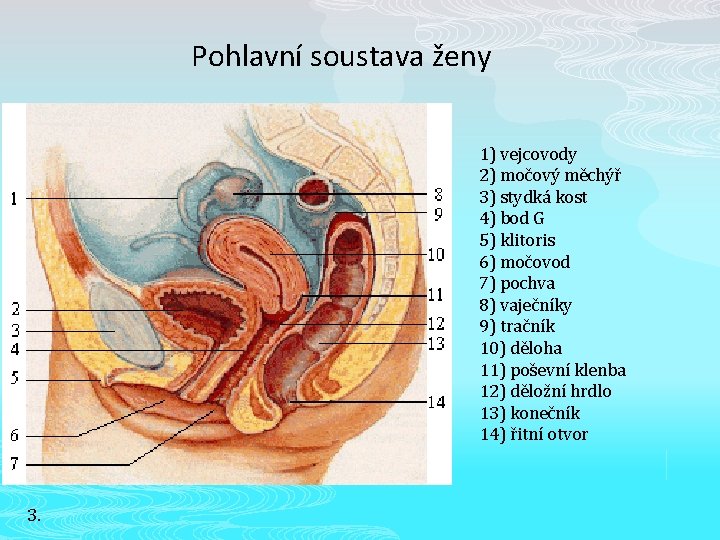 Pohlavní soustava ženy

1
2
3
4
5
6
7
8
9
10
11
12
13
14

1) vejcovody
2) močový měchýř
3) stydká kost
4) bod G
5) klitoris
6) močovod
7) pochva
8) vaječníky
9) tračník
10) děloha
11) poševní klenba
12) děložní hrdlo
13) konečník
14) řitní otvor

3.